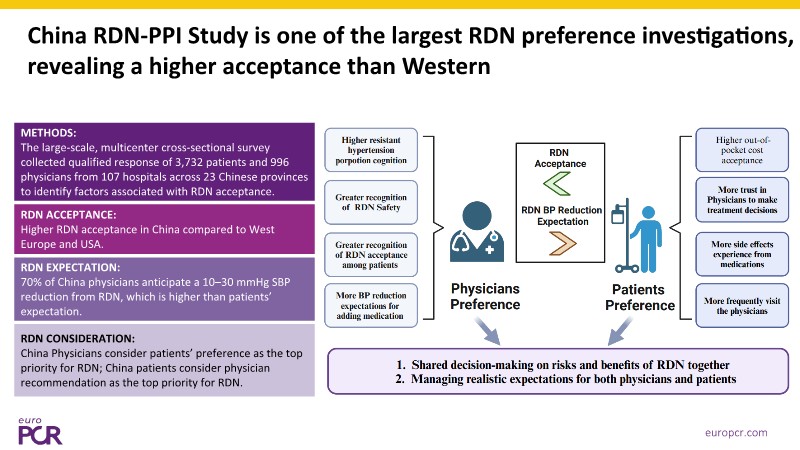 China RDN-PPI Study is one of the largest RDN preference investigations, revealing a higher acceptance than Western

METHODS:
The large-scale, multicenter cross-sectional survey collected qualified response of 3,732 patients and 996 physicians from 107 hospitals across 23 Chinese provinces to identify factors associated with RDN acceptance.

RDN ACCEPTANCE:
Higher RDN acceptance in China compared to West Europe and USA.

RDN EXPECTATION:
70% of China physicians anticipate a 10–30 mmHg SBP reduction from RDN, which is higher than patients' expectation.

RDN CONSIDERATION:
China Physicians consider patients' preference as the top priority for RDN; China patients consider physician recommendation as the top priority for RDN.

Higher resistant hypertension porpotion cognition

Greater recognition of RDN Safety

Greater recognition of RDN acceptance among patients

More BP reduction expectations for adding medication

Physicians Preference

RDN Acceptance

RDN BP Reduction Expectation

Patients Preference

Higher out-of-pocket cost acceptance

More trust in Physicians to make treatment decisions

More side effects experience from medications

More frequently visit the physicians

1. Shared decision-making on risks and benefits of RDN together
2. Managing realistic expectations for both physicians and patients

euro PCR

europcr.com